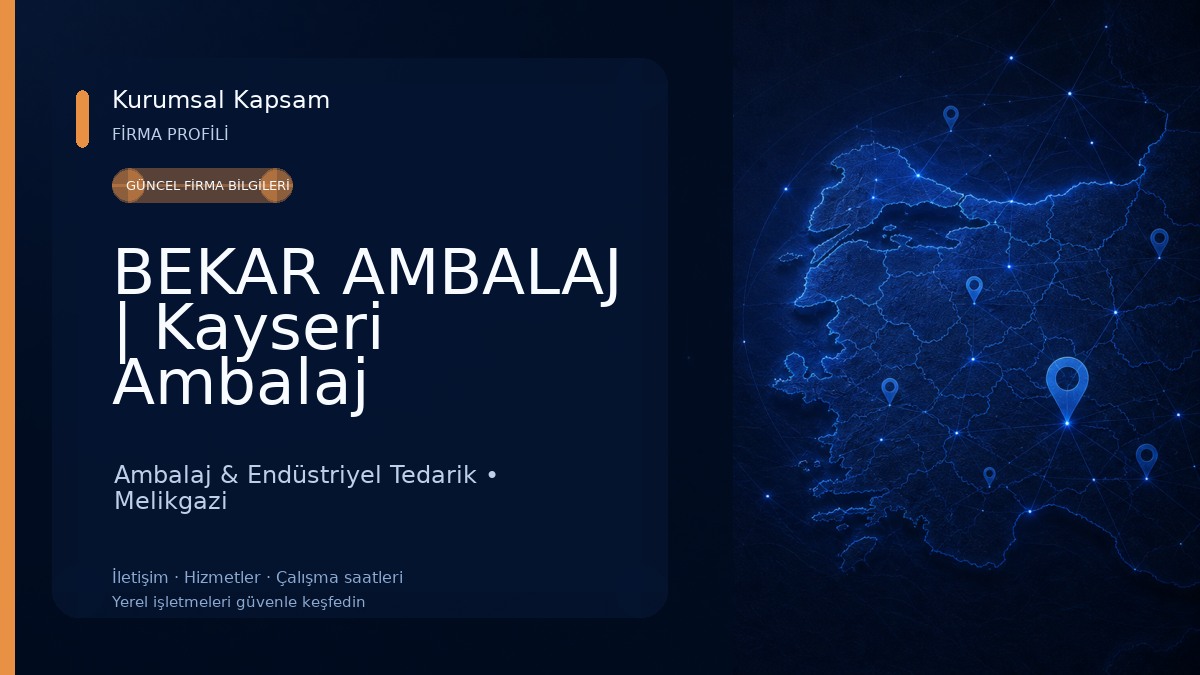 Kurumsal Kapsam
FİRMA PROFİLİ

GÜNCEL FİRMA BİLGİLERİ

BEKAR AMBALAJ | Kayseri Ambalaj

Ambalaj & Endüstriyel Tedarik • Melikgazi

İletişim · Hizmetler · Çalışma saatleri
Yerel işletmeleri güvenle keşfedin